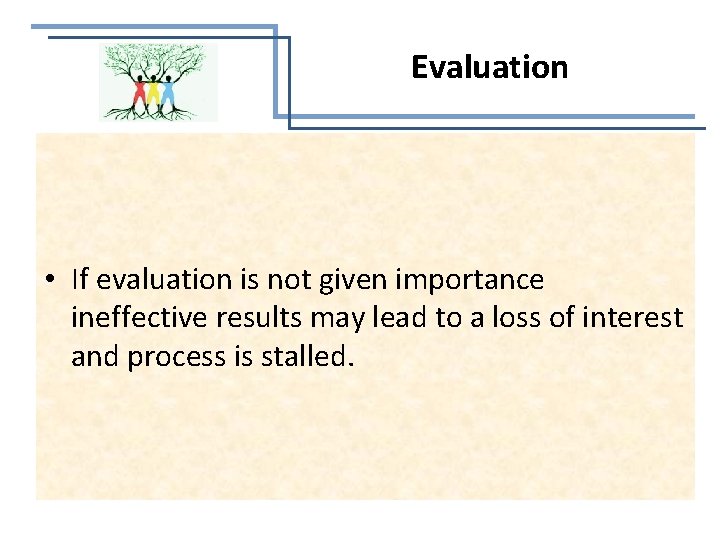 Evaluation

• If evaluation is not given importance ineffective results may lead to a loss of interest and process is stalled.